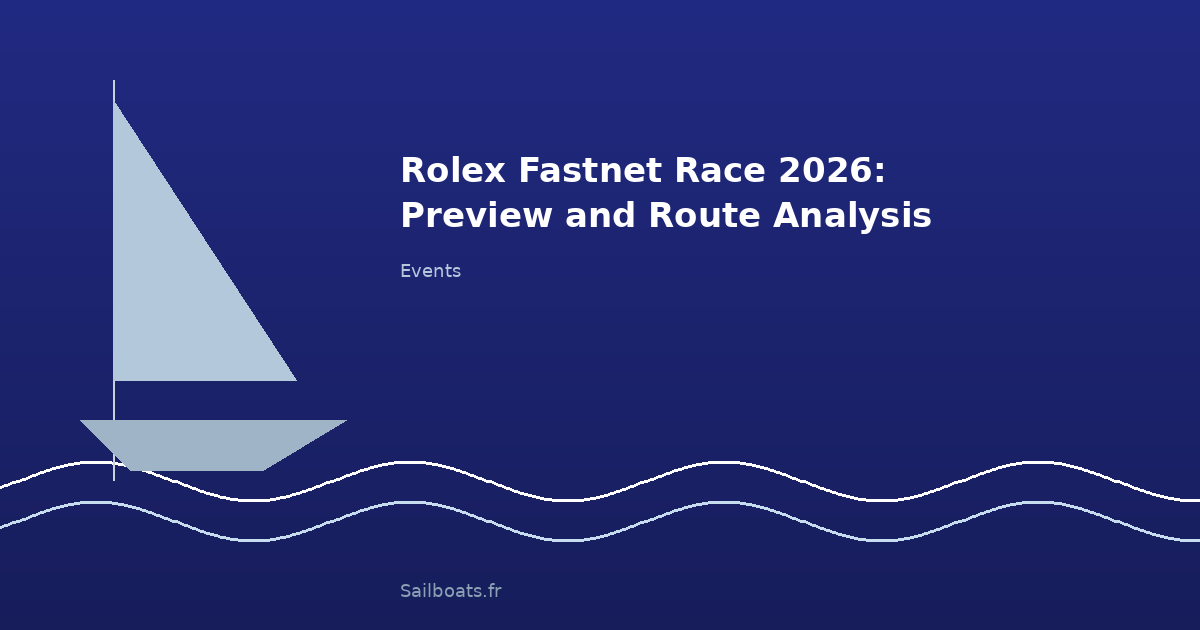 Rolex Fastnet Race 2026: Preview and Route Analysis

Events

Sailboats.fr